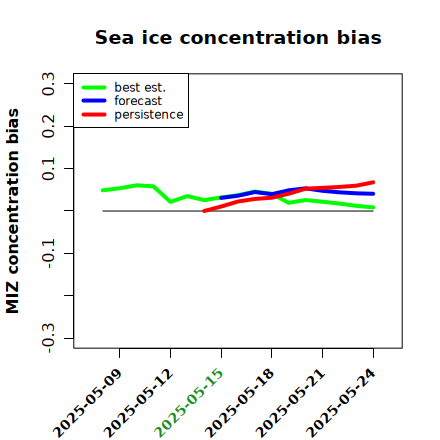 Sea ice concentration bias

best est.
forecast
persistence

MIZ concentration bias

0.3
0.2
0.1
-0.1
-0.3

2025-05-09
2025-05-12
2025-05-15
2025-05-18
2025-05-21
2025-05-24